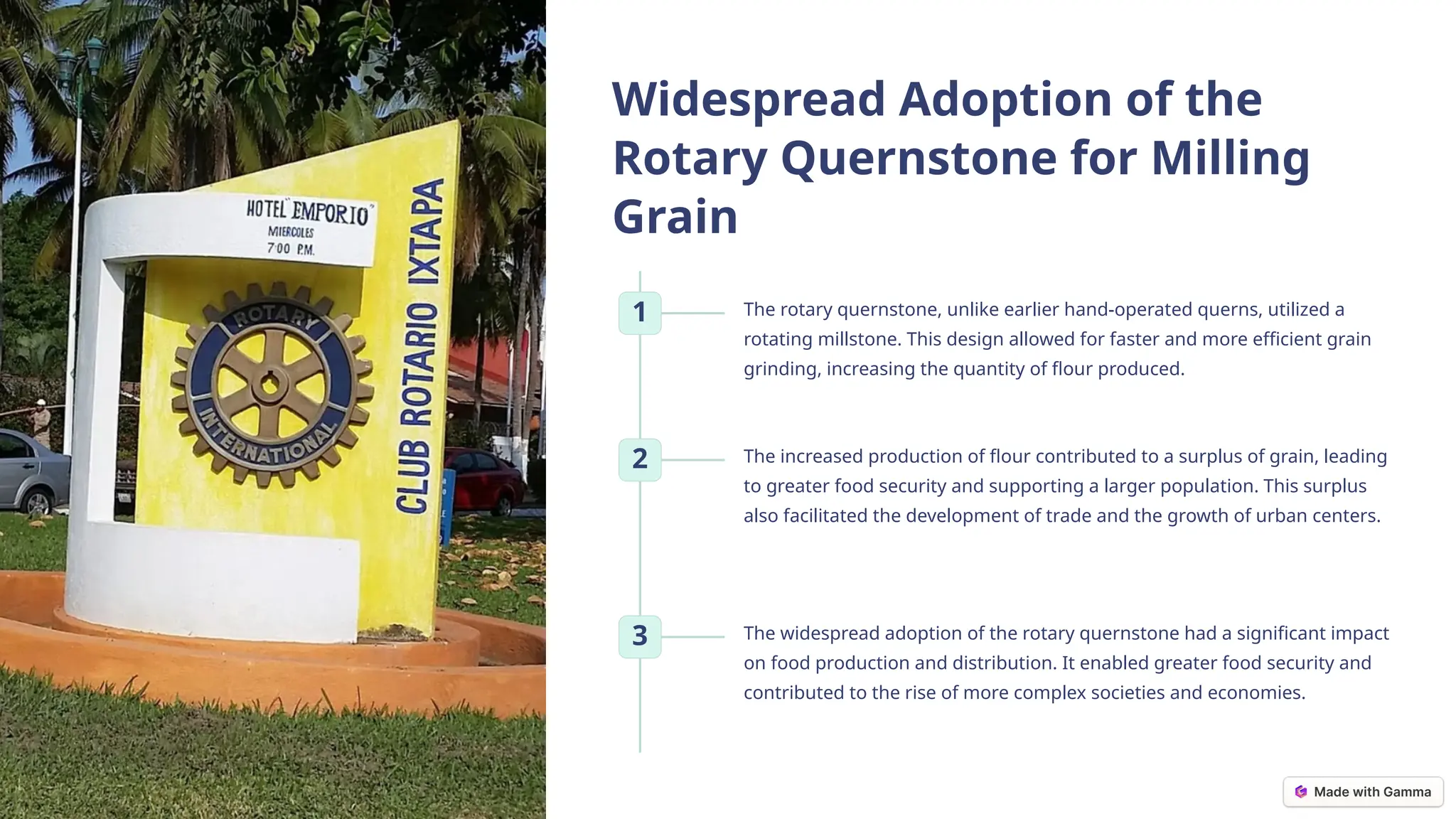 HOTEL "EMPORIO"
MIERCOLES
7:00 P.M.

ROTARY
INTERNATIONAL

CLUB ROTARIO IXTAPA

Widespread Adoption of the Rotary Quernstone for Milling Grain

1

The rotary quernstone, unlike earlier hand-operated querns, utilized a rotating millstone. This design allowed for faster and more efficient grain grinding, increasing the quantity of flour produced.

2

The increased production of flour contributed to a surplus of grain, leading to greater food security and supporting a larger population. This surplus also facilitated the development of trade and the growth of urban centers.

3

The widespread adoption of the rotary quernstone had a significant impact on food production and distribution. It enabled greater food security and contributed to the rise of more complex societies and economies.

Made with Gamma